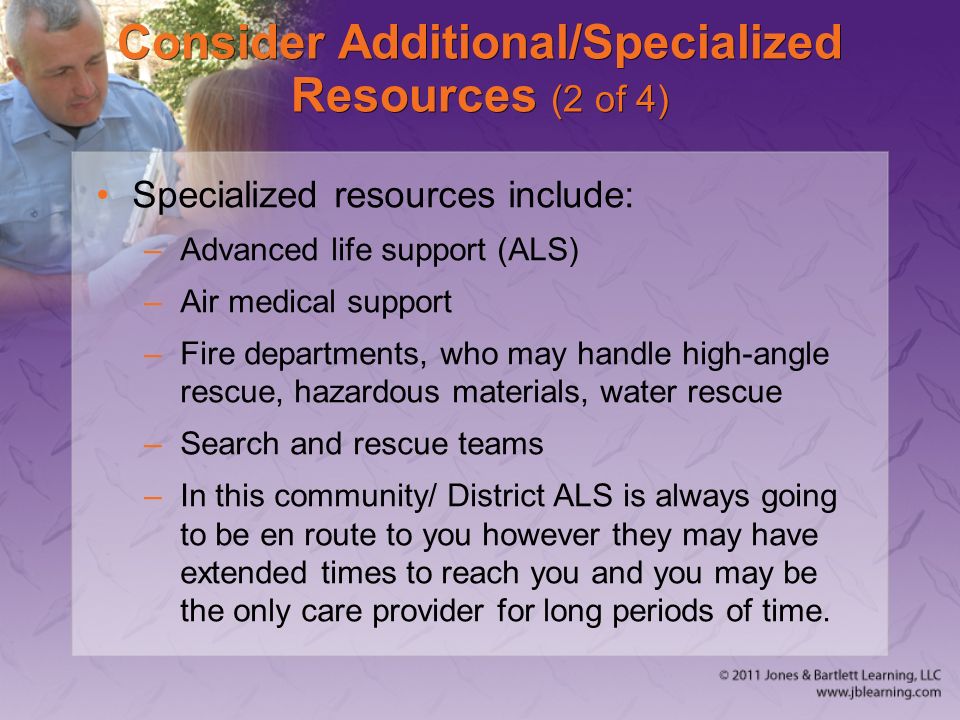 Consider Additional/Specialized Resources (2 of 4)

• Specialized resources include:
– Advanced life support (ALS)
– Air medical support
– Fire departments, who may handle high-angle rescue, hazardous materials, water rescue
– Search and rescue teams
– In this community/ District ALS is always going to be en route to you however they may have extended times to reach you and you may be the only care provider for long periods of time.

© 2011 Jones & Bartlett Learning, LLC
www.jblearning.com